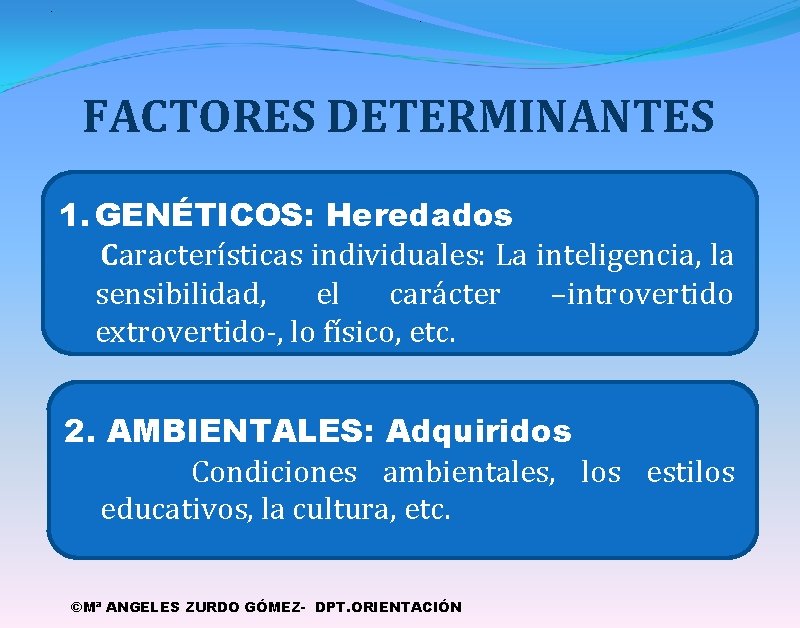 FACTORES DETERMINANTES

1. GENÉTICOS: Heredados
Características individuales: La inteligencia, la sensibilidad, el carácter –introvertido extrovertido-, lo físico, etc.

2. AMBIENTALES: Adquiridos
Condiciones ambientales, los estilos educativos, la cultura, etc.

©Mª ANGELES ZURDO GÓMEZ- DPT.ORIENTACIÓN